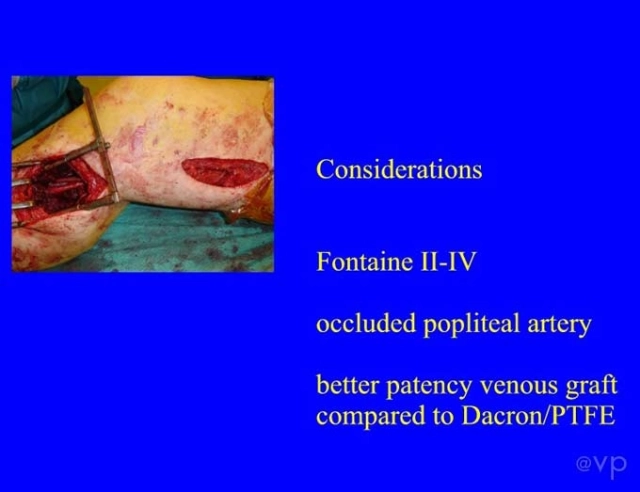 Considerations

Fontaine II-IV

occluded popliteal artery

better patency venous graft compared to Dacron/PTFE

@vp